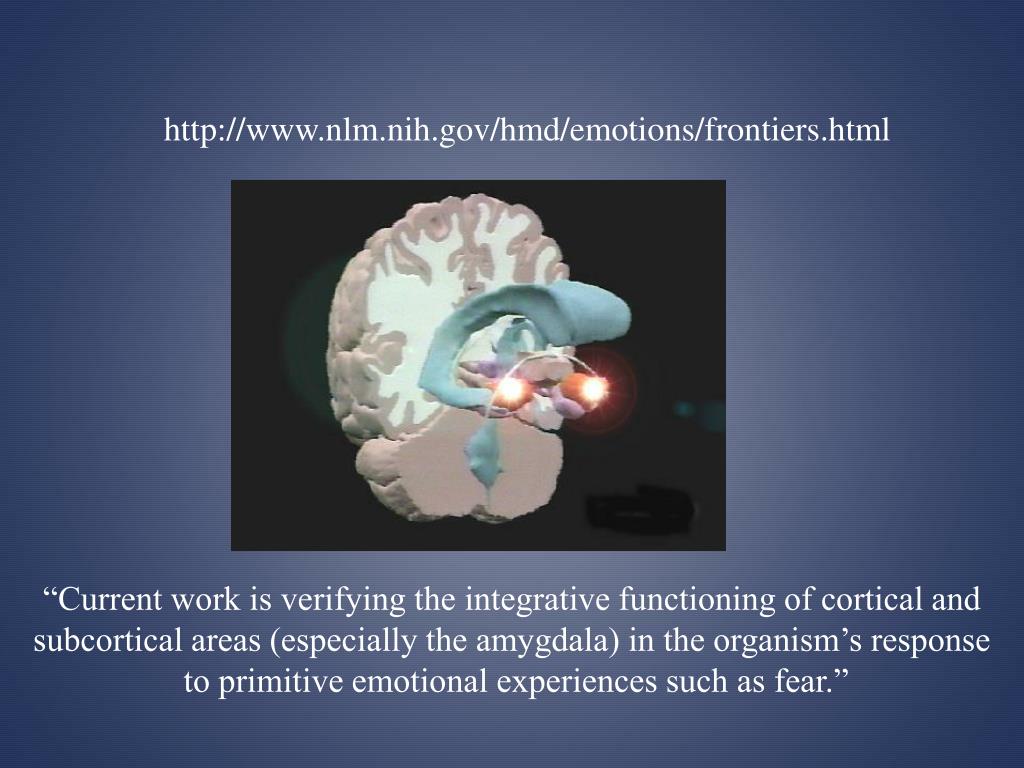 http://www.nlm.nih.gov/hmd/emotions/frontiers.html

“Current work is verifying the integrative functioning of cortical and subcortical areas (especially the amygdala) in the organism’s response to primitive emotional experiences such as fear.”